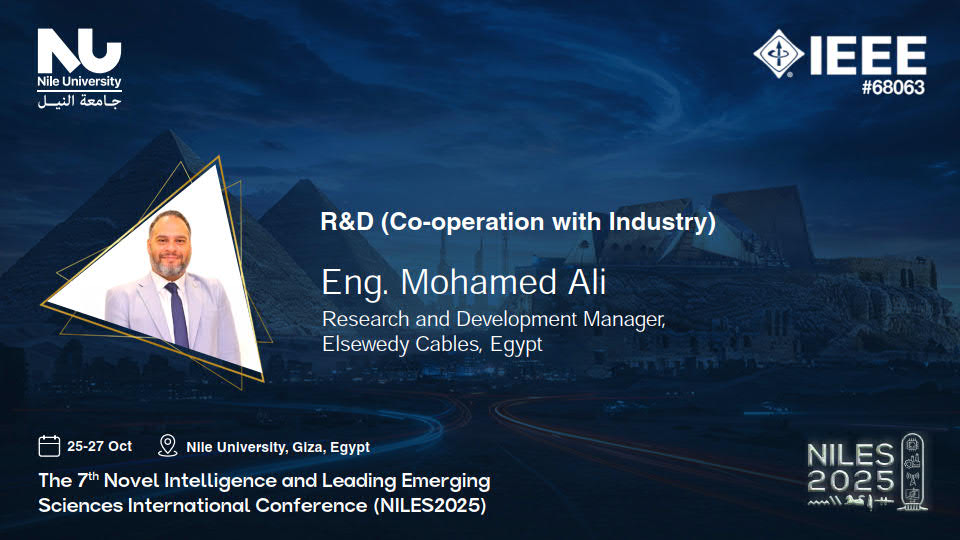 NU
Nile University
جامعة النيل

IEEE
#68063

R&D (Co-operation with Industry)

Eng. Mohamed Ali

Research and Development Manager, Elsewedy Cables, Egypt

25-27 Oct Nile University, Giza, Egypt

The 7$^{th}$ Novel Intelligence and Leading Emerging Sciences International Conference (NILES2025)

NILES 2025